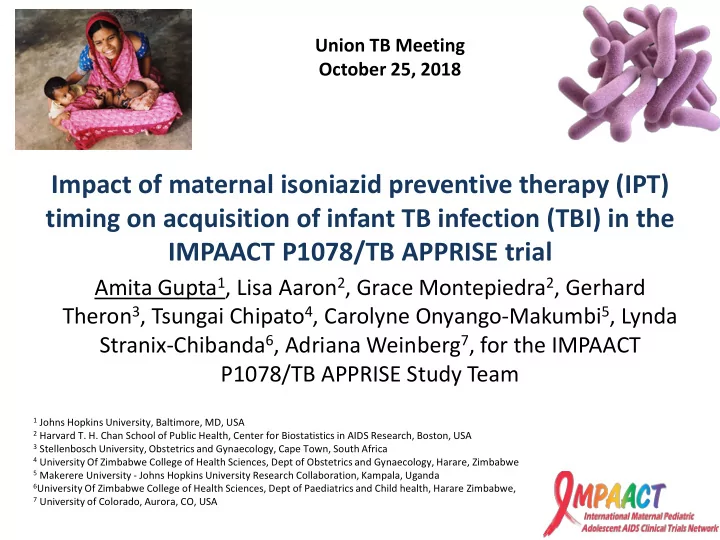 Union TB Meeting
October 25, 2018

Impact of maternal isoniazid preventive therapy (IPT) timing on acquisition of infant TB infection (TBI) in the IMPAACT P1078/TB APPRISE trial

Amita Gupta$^1$, Lisa Aaron$^2$, Grace Montepiedra$^2$, Gerhard Theron$^3$, Tsungai Chipato$^4$, Carolyne Onyango-Makumbi$^5$, Lynda Stranix-Chibanda$^6$, Adriana Weinberg$^7$, for the IMPAACT P1078/TB APPRISE Study Team

$^1$ Johns Hopkins University, Baltimore, MD, USA
$^2$ Harvard T. H. Chan School of Public Health, Center for Biostatistics in AIDS Research, Boston, USA
$^3$ Stellenbosch University, Obstetrics and Gynaecology, Cape Town, South Africa
$^4$ University Of Zimbabwe College of Health Sciences, Dept of Obstetrics and Gynaecology, Harare, Zimbabwe
$^5$ Makerere University - Johns Hopkins University Research Collaboration, Kampala, Uganda
$^6$University Of Zimbabwe College of Health Sciences, Dept of Paediatrics and Child health, Harare Zimbabwe,
$^7$ University of Colorado, Aurora, CO, USA

IMPAACT
International Maternal Pediatric Adolescent AIDS Clinical Trials Network